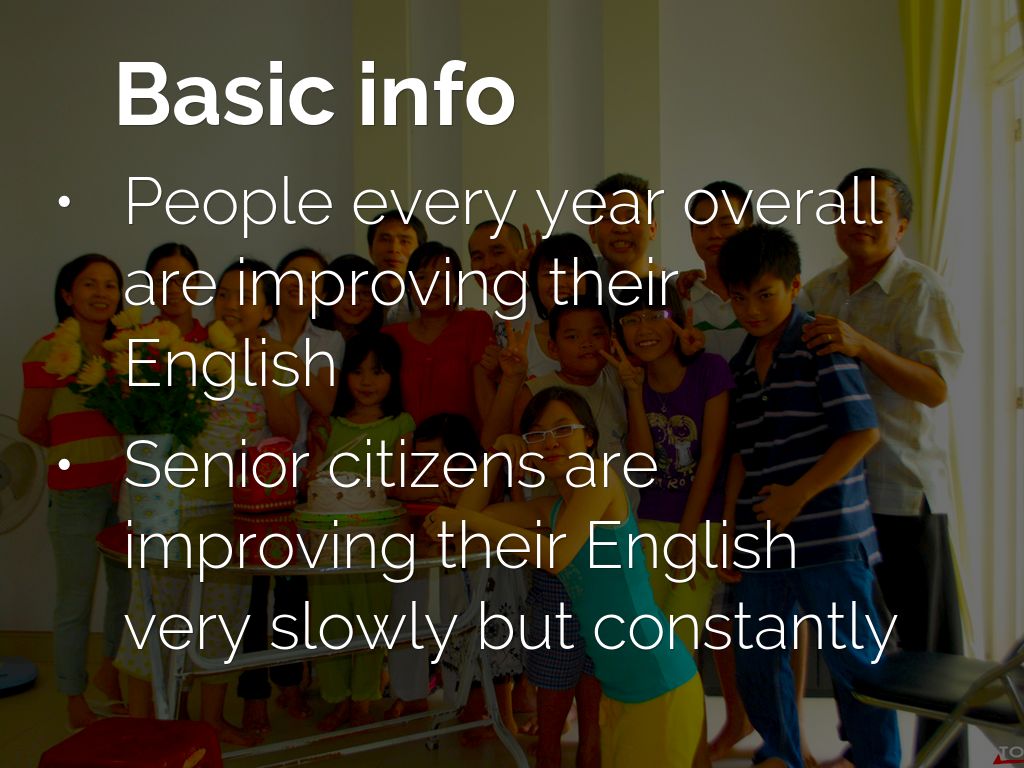 Basic info

• People every year overall are improving their English

• Senior citizens are improving their English very slowly but constantly